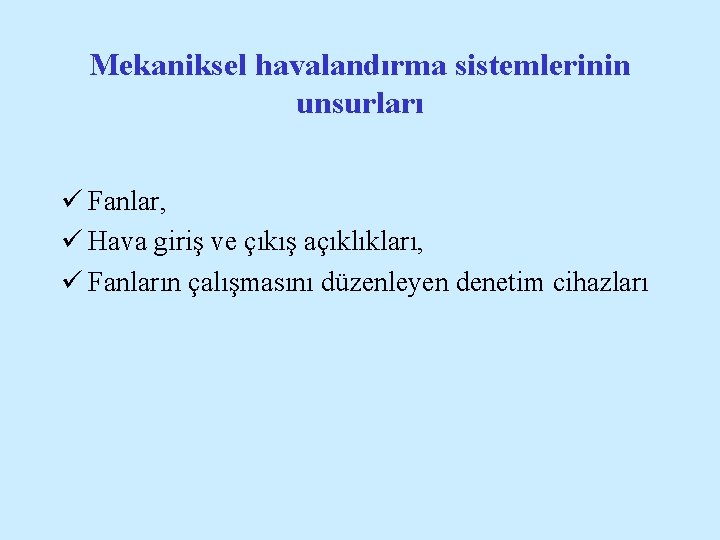 Mekaniksel havalandırma sistemlerinin unsurları

✓ Fanlar,
✓ Hava giriş ve çıkış açıklıkları,
✓ Fanların çalışmasını düzenleyen denetim cihazları